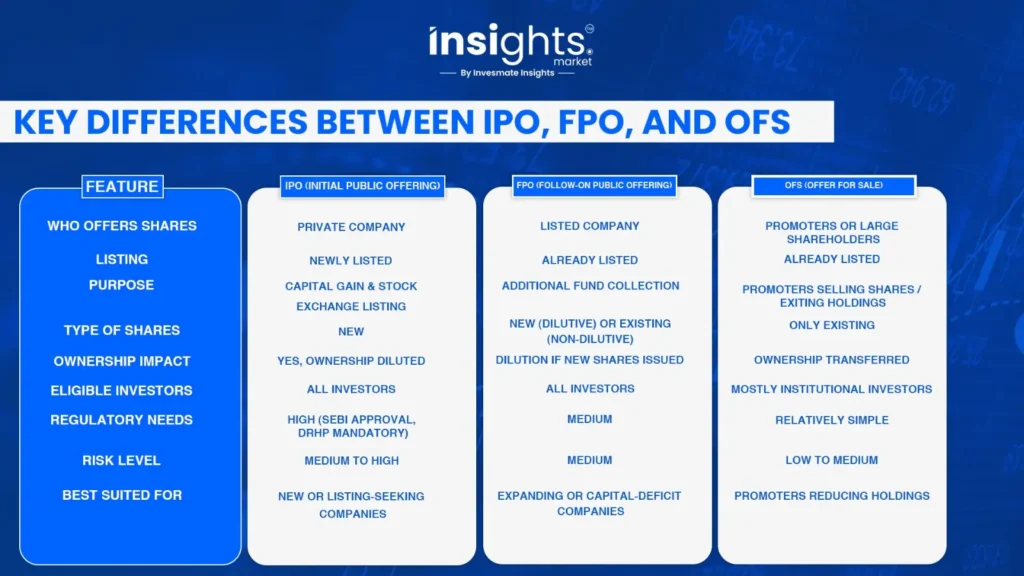 insights market
By Invesmate Insights

KEY DIFFERENCES BETWEEN IPO, FPO, AND OFS

| FEATURE | IPO (INITIAL PUBLIC OFFERING) | FPO (FOLLOW-ON PUBLIC OFFERING) | OFS (OFFER FOR SALE) |
|---|---|---|---|
| WHO OFFERS SHARES | PRIVATE COMPANY | LISTED COMPANY | PROMOTERS OR LARGE SHAREHOLDERS |
| LISTING | NEWLY LISTED | ALREADY LISTED | ALREADY LISTED |
| PURPOSE | CAPITAL GAIN & STOCK EXCHANGE LISTING | ADDITIONAL FUND COLLECTION | PROMOTERS SELLING SHARES / EXITING HOLDINGS |
| TYPE OF SHARES | NEW | NEW (DILUTIVE) OR EXISTING (NON-DILUTIVE) | ONLY EXISTING |
| OWNERSHIP IMPACT | YES, OWNERSHIP DILUTED | DILUTION IF NEW SHARES ISSUED | OWNERSHIP TRANSFERRED |
| ELIGIBLE INVESTORS | ALL INVESTORS | ALL INVESTORS | MOSTLY INSTITUTIONAL INVESTORS |
| REGULATORY NEEDS | HIGH (SEBI APPROVAL, DRHP MANDATORY) | MEDIUM | RELATIVELY SIMPLE |
| RISK LEVEL | MEDIUM TO HIGH | MEDIUM | LOW TO MEDIUM |
| BEST SUITED FOR | NEW OR LISTING-SEEKING COMPANIES | EXPANDING OR CAPITAL-DEFICIT COMPANIES | PROMOTERS REDUCING HOLDINGS |